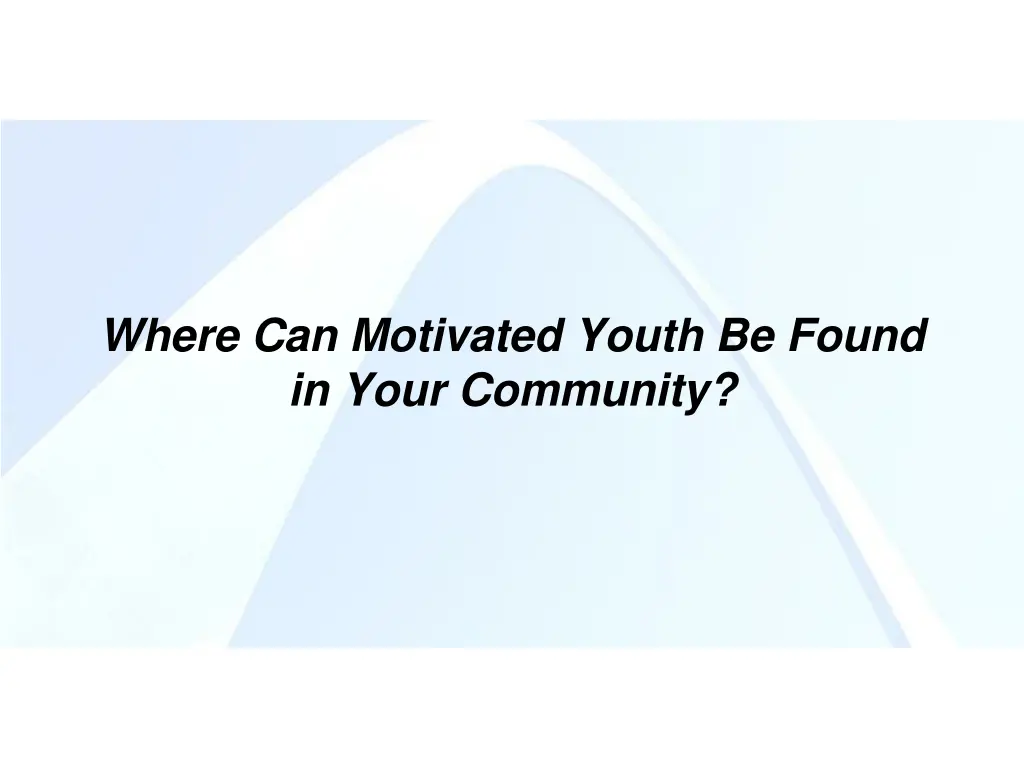 Where Can Motivated Youth Be Found in Your Community?